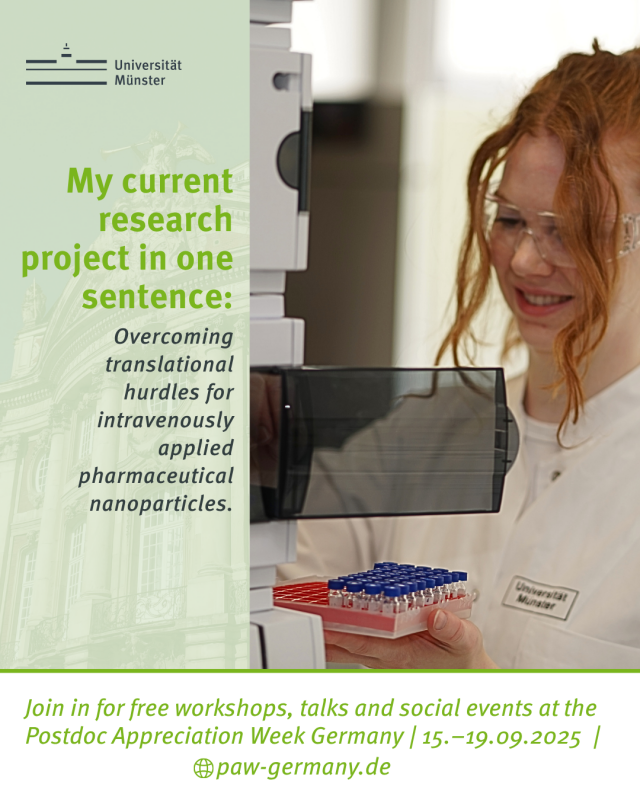 Universität
Münster

My current research project in one sentence:

Overcoming translational hurdles for intravenously applied pharmaceutical nanoparticles.

Universität
Münster

Join in for free workshops, talks and social events at the Postdoc Appreciation Week Germany | 15.–19.09.2025 | paw-germany.de